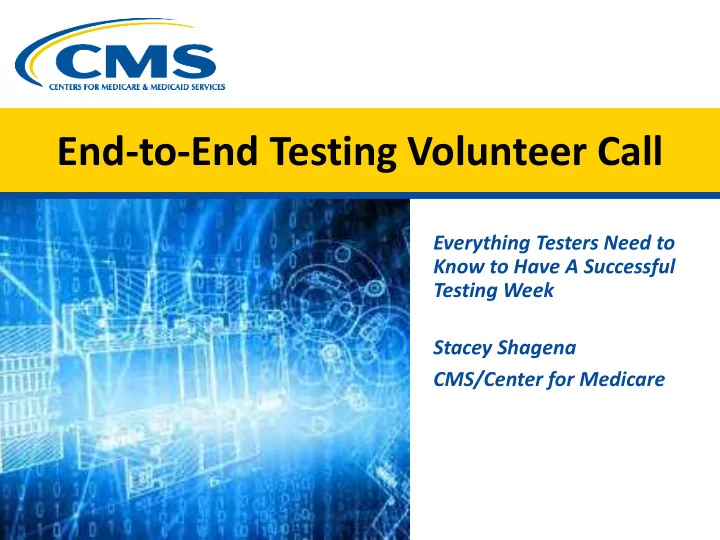 CMS
CENTERS FOR MEDICARE & MEDICAID SERVICES

End-to-End Testing Volunteer Call

Everything Testers Need to Know to Have A Successful Testing Week

Stacey Shagena

CMS/Center for Medicare